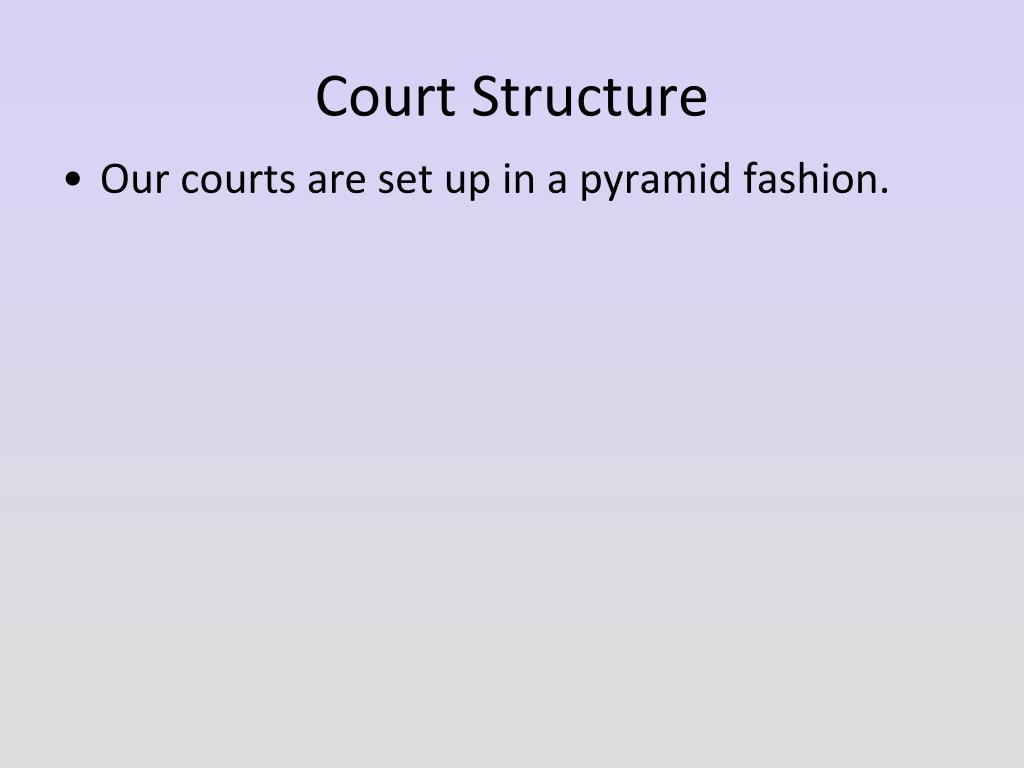 Court Structure

• Our courts are set up in a pyramid fashion.